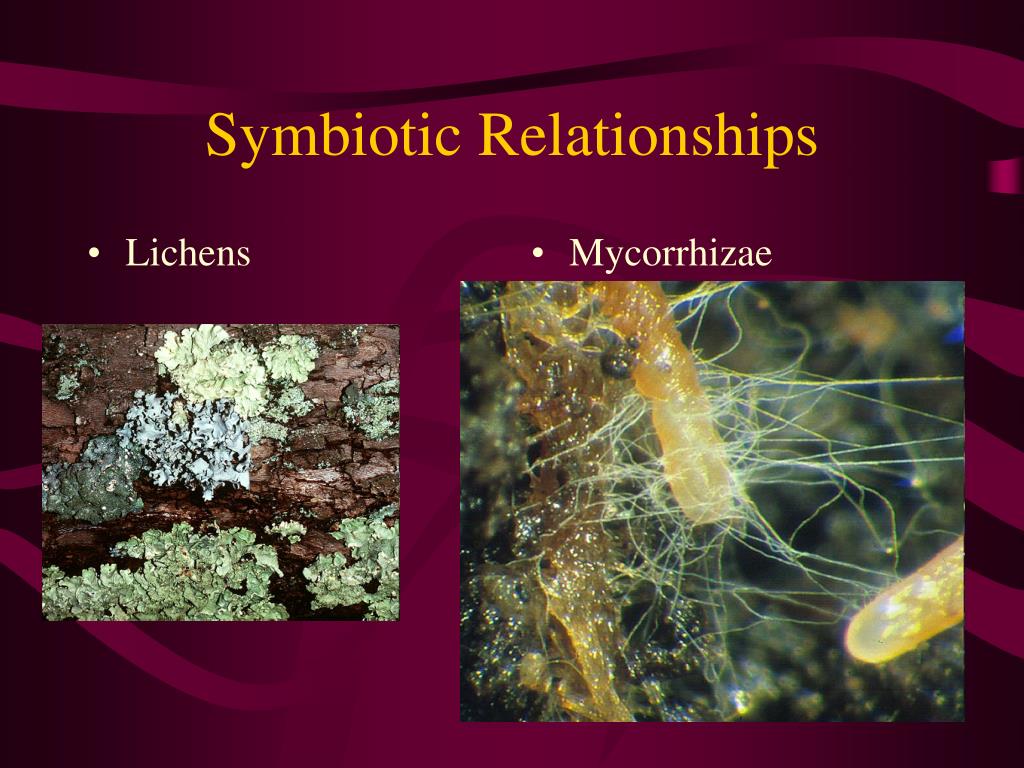 Symbiotic Relationships

• Lichens

• Mycorrhizae